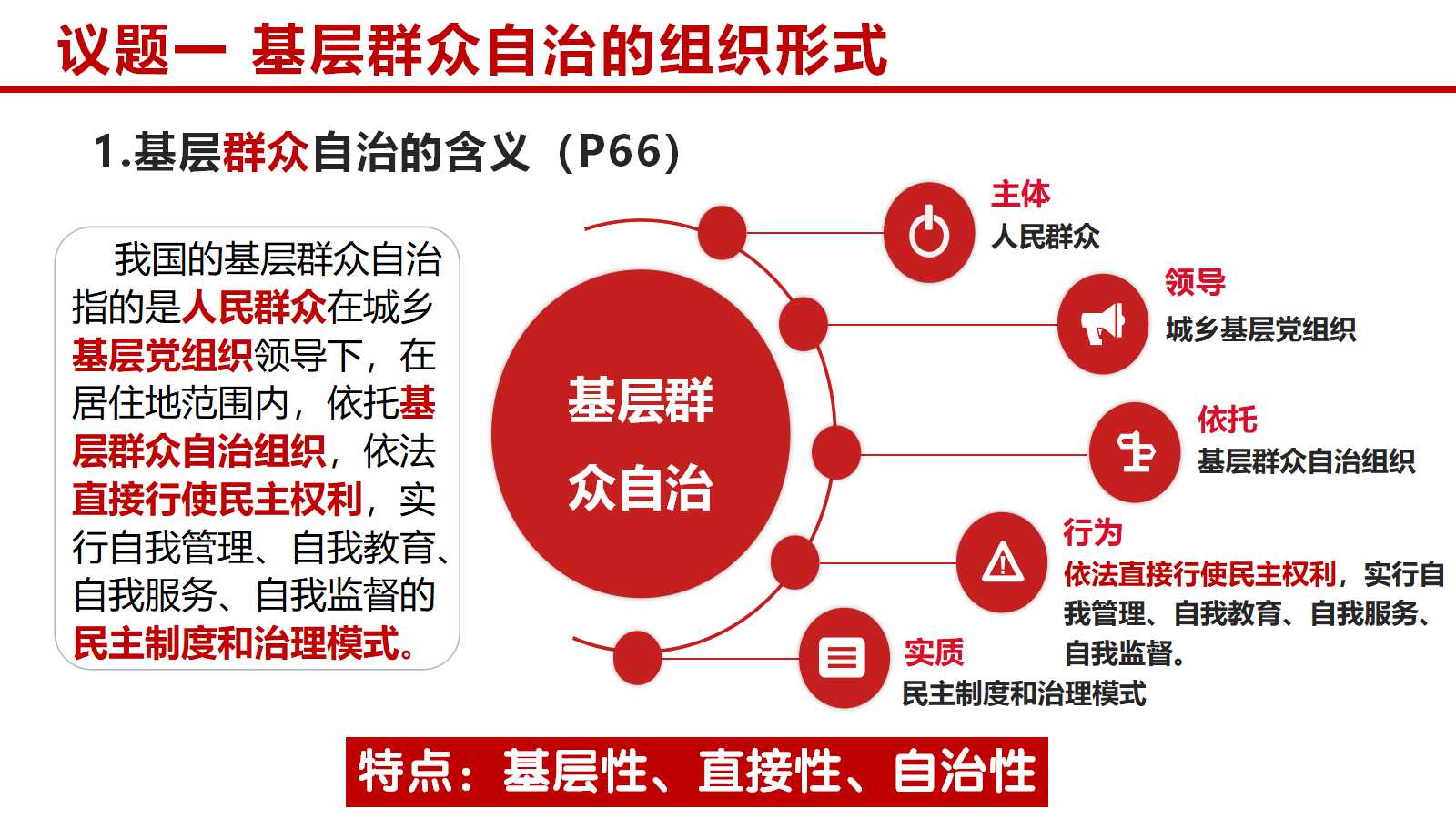 议题一 基层群众自治的组织形式

1.基层群众自治的含义（P66）

我国的基层群众自治指的是人民群众在城乡基层党组织领导下，在居住地范围内，依托基层群众自治组织，依法直接行使民主权利，实行自我管理、自我教育、自我服务、自我监督的民主制度和治理模式。

基层群众自治

主体
人民群众

领导
城乡基层党组织

依托
基层群众自治组织

行为
依法直接行使民主权利，实行自我管理、自我教育、自我服务、自我监督。

实质
民主制度和治理模式

特点：基层性、直接性、自治性